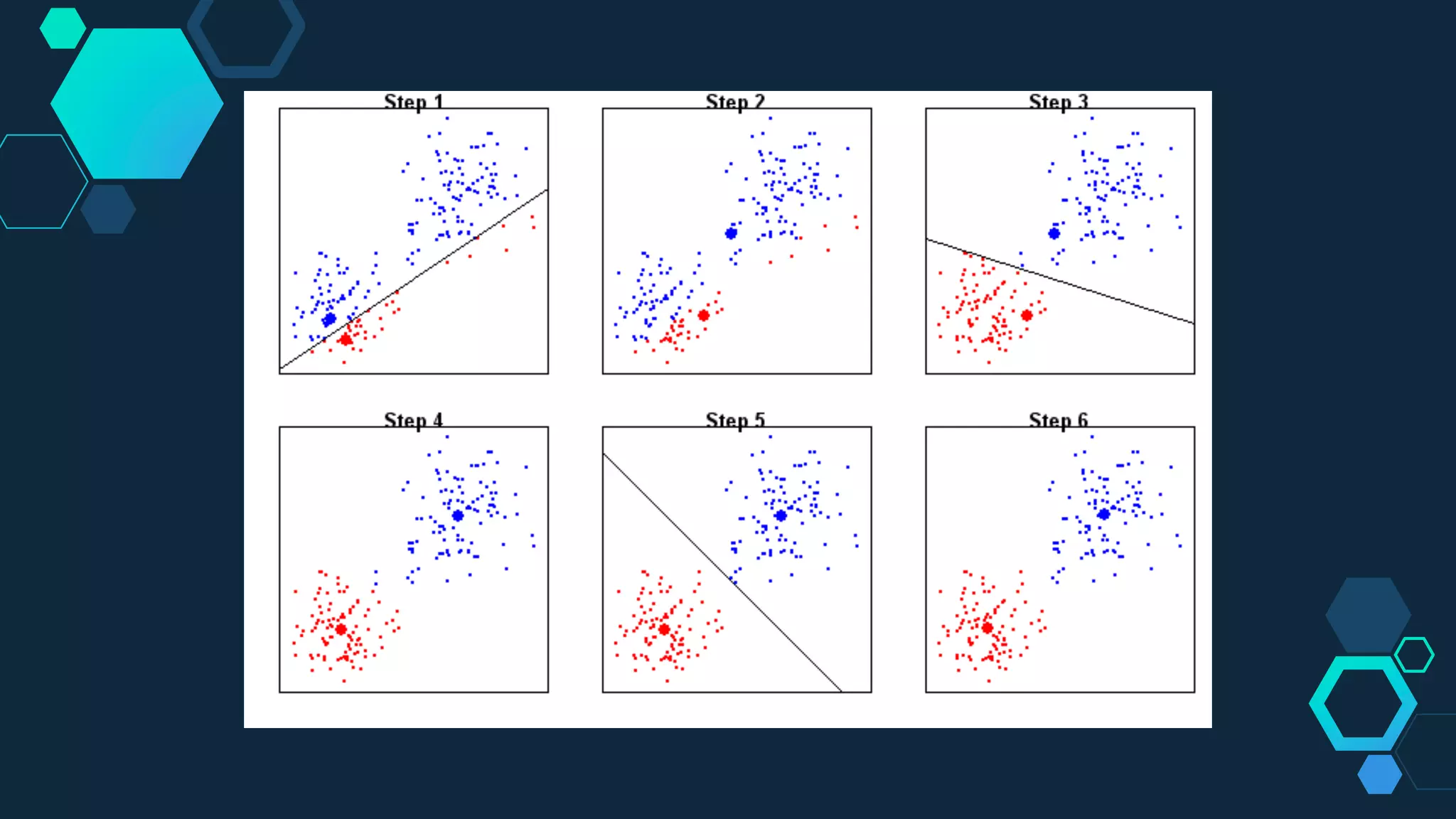 Step 1

Step 2

Step 3

Step 4

Step 5

Step 6